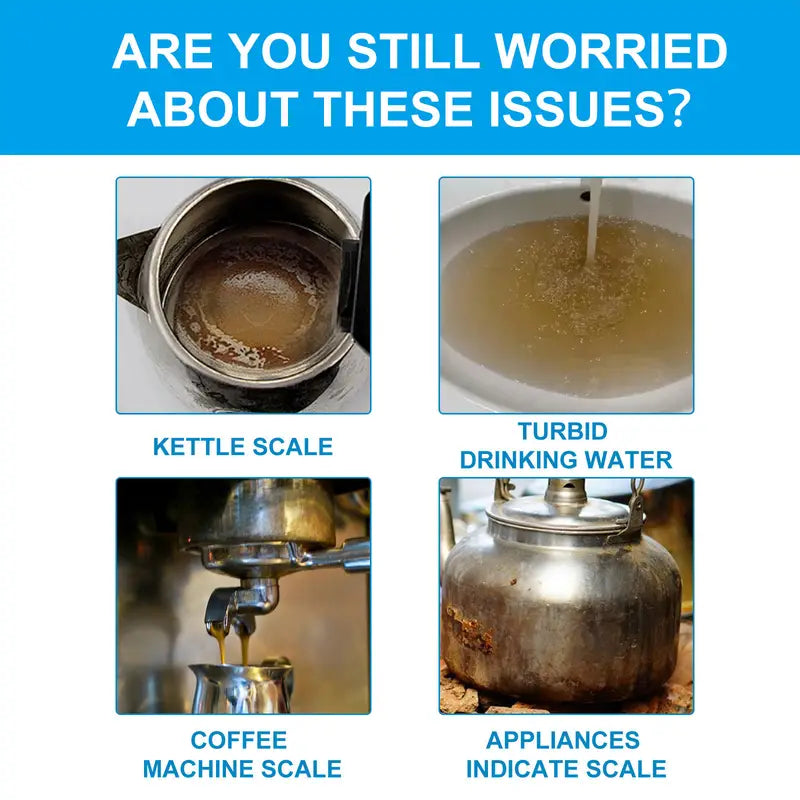 ARE YOU STILL WORRIED ABOUT THESE ISSUES?

KETTLE SCALE

TURBID DRINKING WATER

COFFEE MACHINE SCALE

APPLIANCES INDICATE SCALE